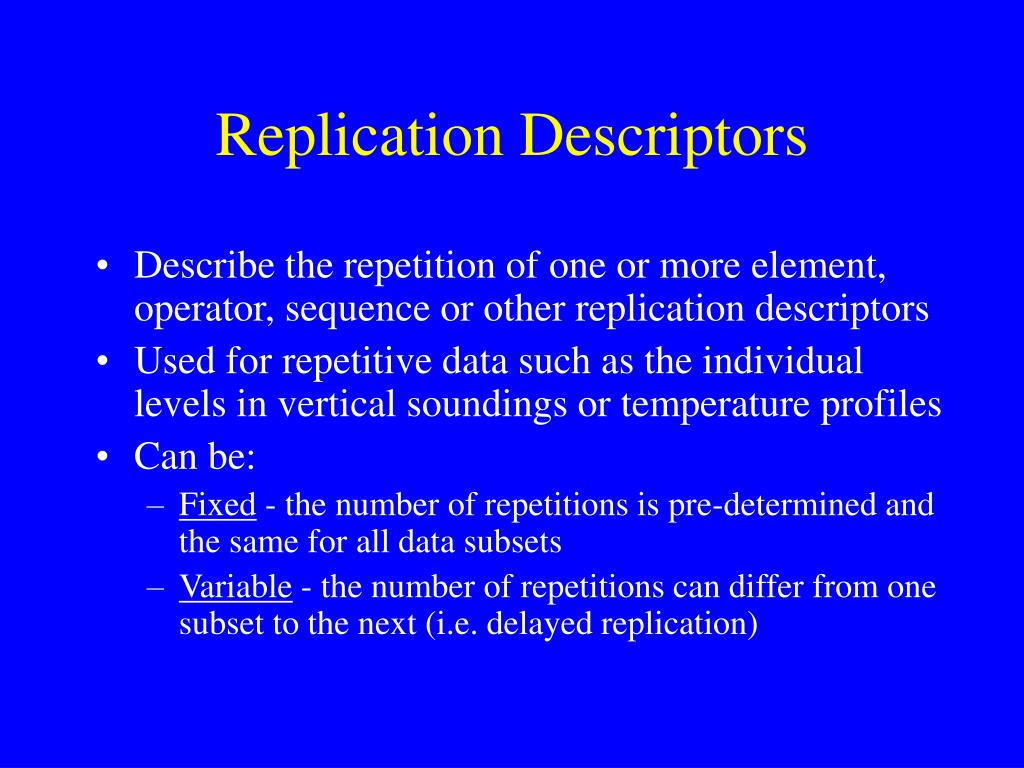 Replication Descriptors

• Describe the repetition of one or more element, operator, sequence or other replication descriptors
• Used for repetitive data such as the individual levels in vertical soundings or temperature profiles
• Can be:
– Fixed - the number of repetitions is pre-determined and the same for all data subsets
– Variable - the number of repetitions can differ from one subset to the next (i.e. delayed replication)